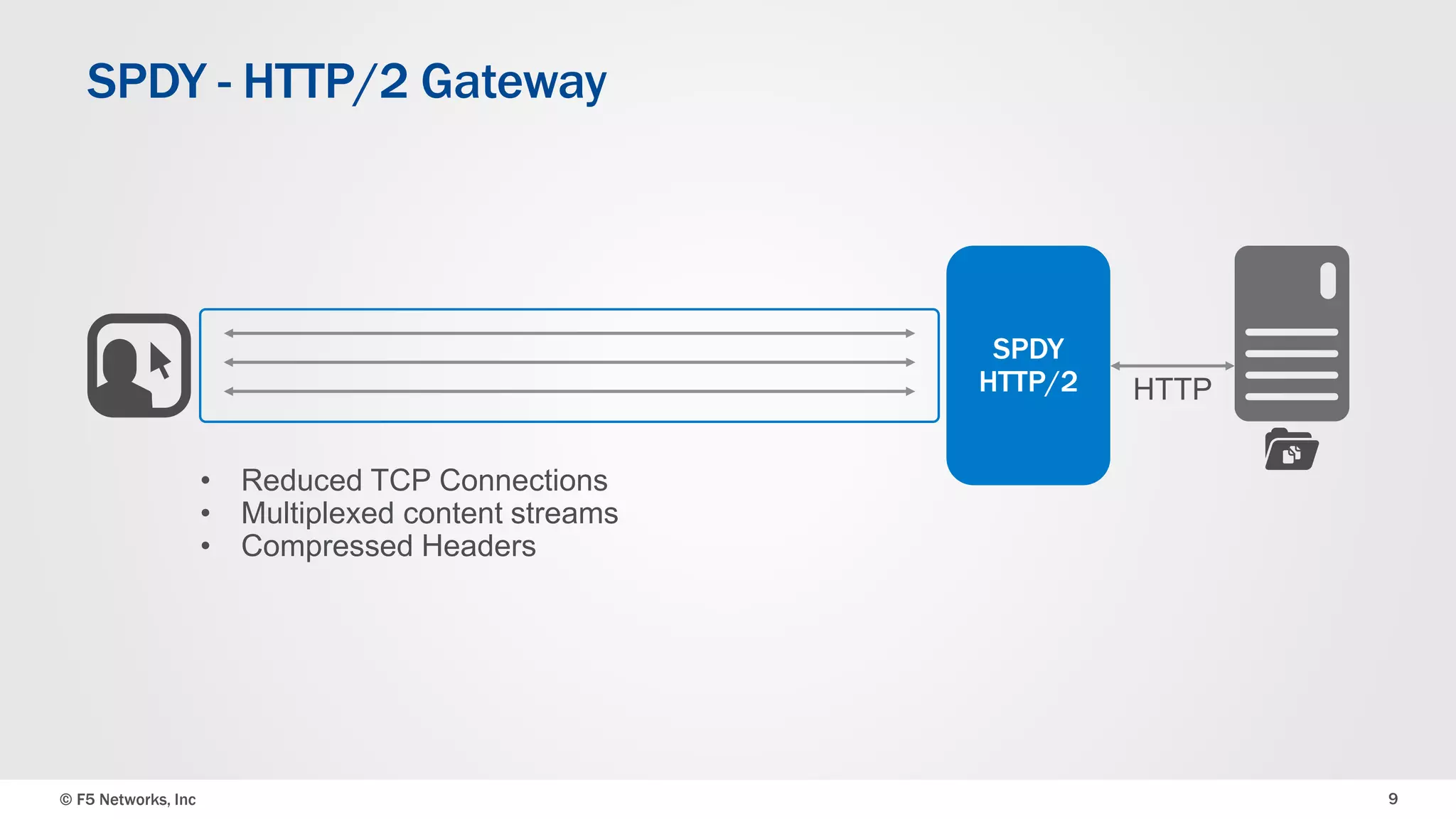 SPDY - HTTP/2 Gateway

SPDY
HTTP/2

HTTP

• Reduced TCP Connections
• Multiplexed content streams
• Compressed Headers

© F5 Networks, Inc

9